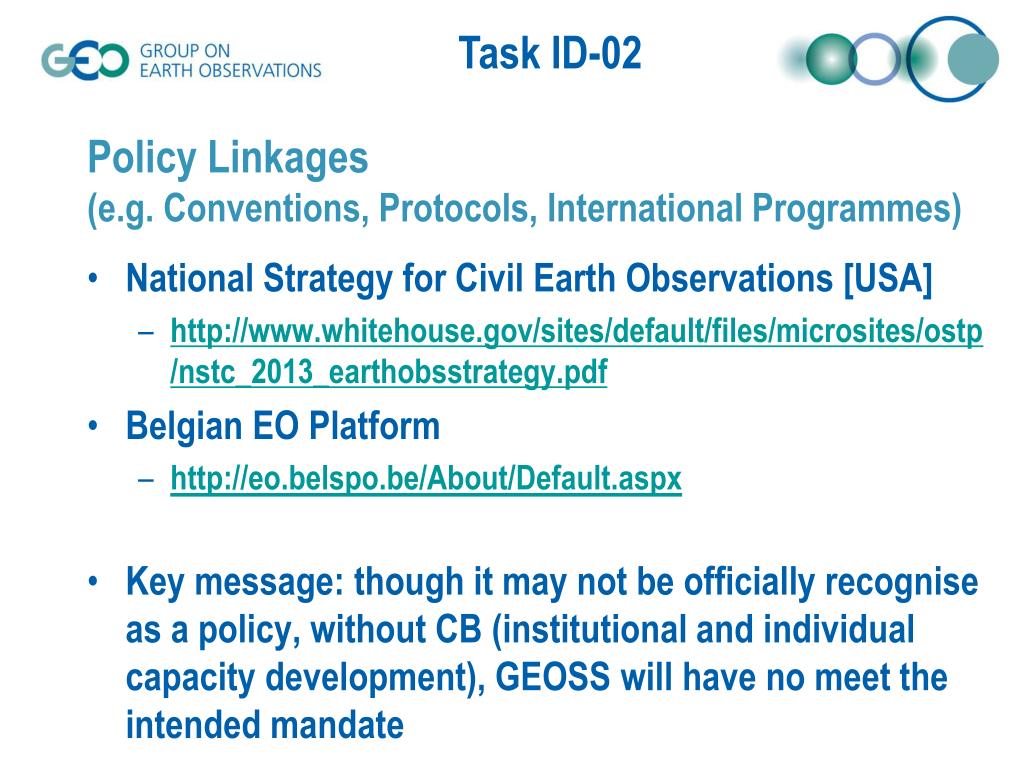 GEO GROUP ON EARTH OBSERVATIONS

Task ID-02

Policy Linkages
(e.g. Conventions, Protocols, International Programmes)

• National Strategy for Civil Earth Observations [USA]
– http://www.whitehouse.gov/sites/default/files/microsites/ostp/nstc_2013_earthobsstrategy.pdf
• Belgian EO Platform
– http://eo.belspo.be/About/Default.aspx

• Key message: though it may not be officially recognise as a policy, without CB (institutional and individual capacity development), GEOSS will have no meet the intended mandate